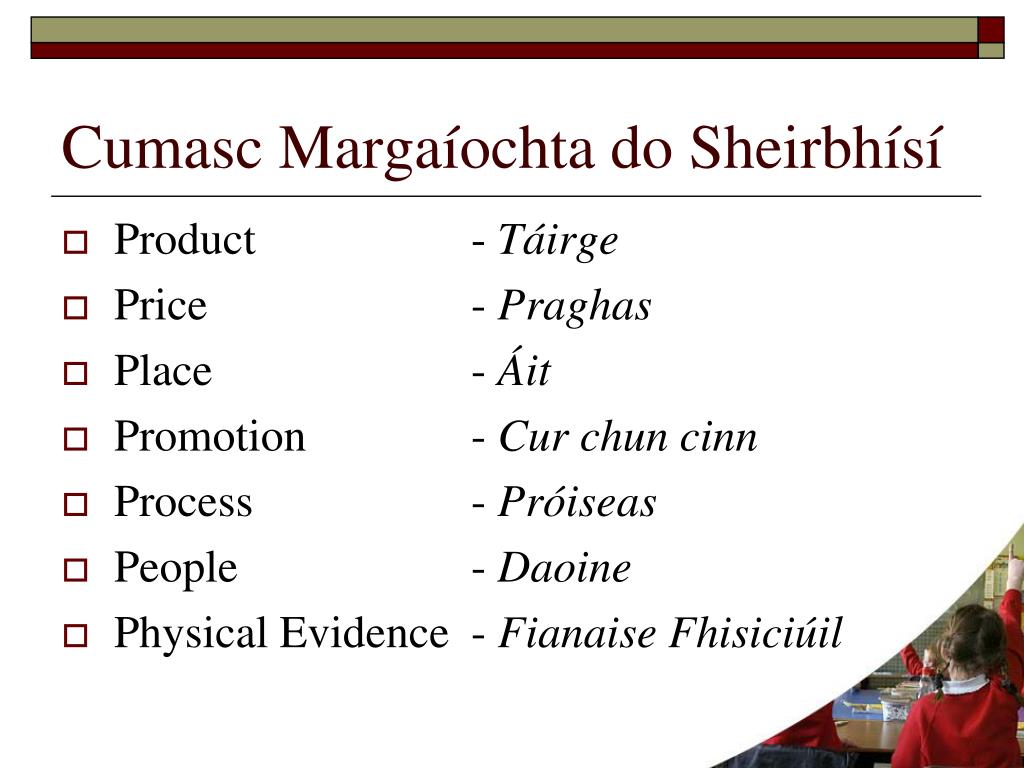 Cumasc Margaíochta do Sheirbhísí

Product - Táirge
Price - Praghas
Place - Áit
Promotion - Cur chun cinn
Process - Próiseas
People - Daoine
Physical Evidence - Fianaise Fhisiciúil